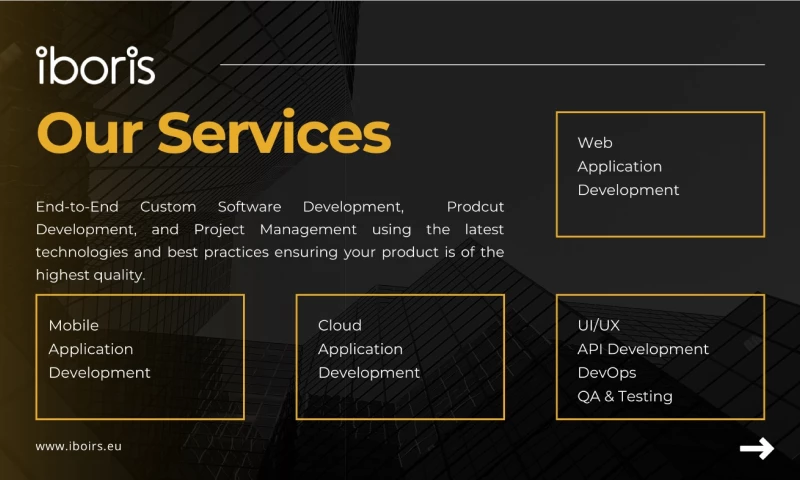 iboris

Our Services

End-to-End Custom Software Development, Prodcut Development, and Project Management using the latest technologies and best practices ensuring your product is of the highest quality.

Web Application Development

Mobile Application Development

Cloud Application Development

UI/UX
API Development
DevOps
QA & Testing

www.iboirs.eu